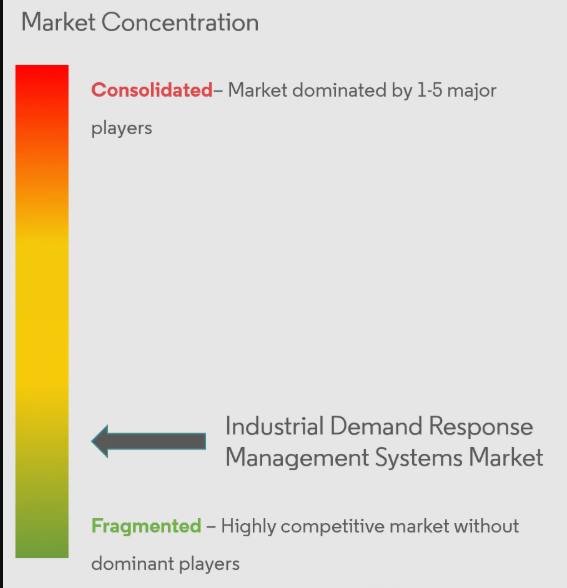 Market Concentration

Consolidated– Market dominated by 1-5 major players

Industrial Demand Response Management Systems Market

Fragmented – Highly competitive market without dominant players